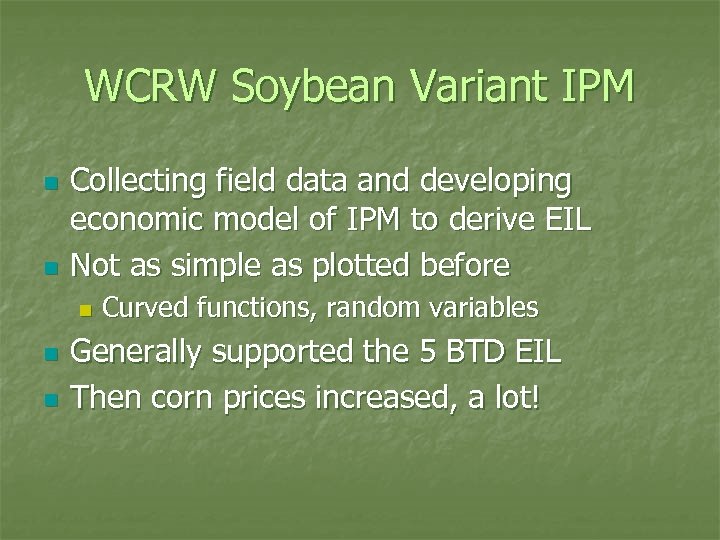 WCRW Soybean Variant IPM

- Collecting field data and developing economic model of IPM to derive EIL
- Not as simple as plotted before
  - Curved functions, random variables
- Generally supported the 5 BTD EIL
- Then corn prices increased, a lot!